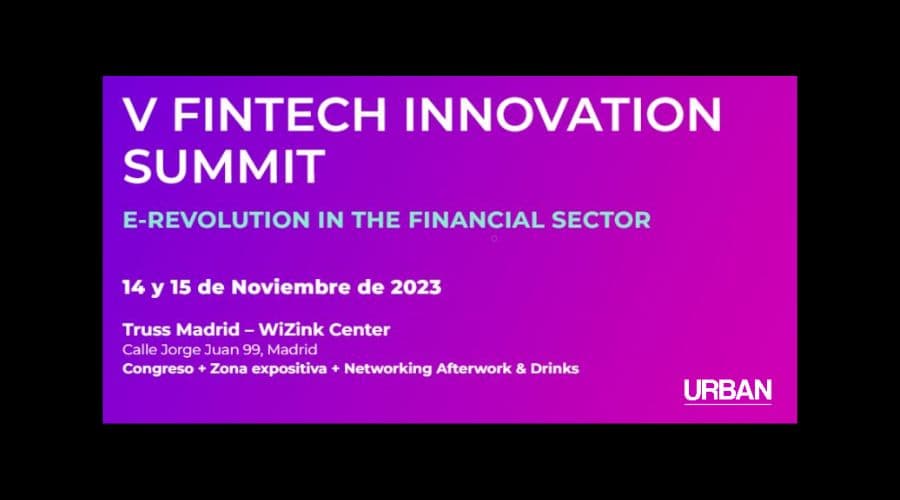 V FINTECH INNOVATION SUMMIT

E-REVOLUTION IN THE FINANCIAL SECTOR

14 y 15 de Noviembre de 2023

Truss Madrid – WiZink Center
Calle Jorge Juan 99, Madrid
Congreso + Zona expositiva + Networking Afterwork & Drinks

URBAN